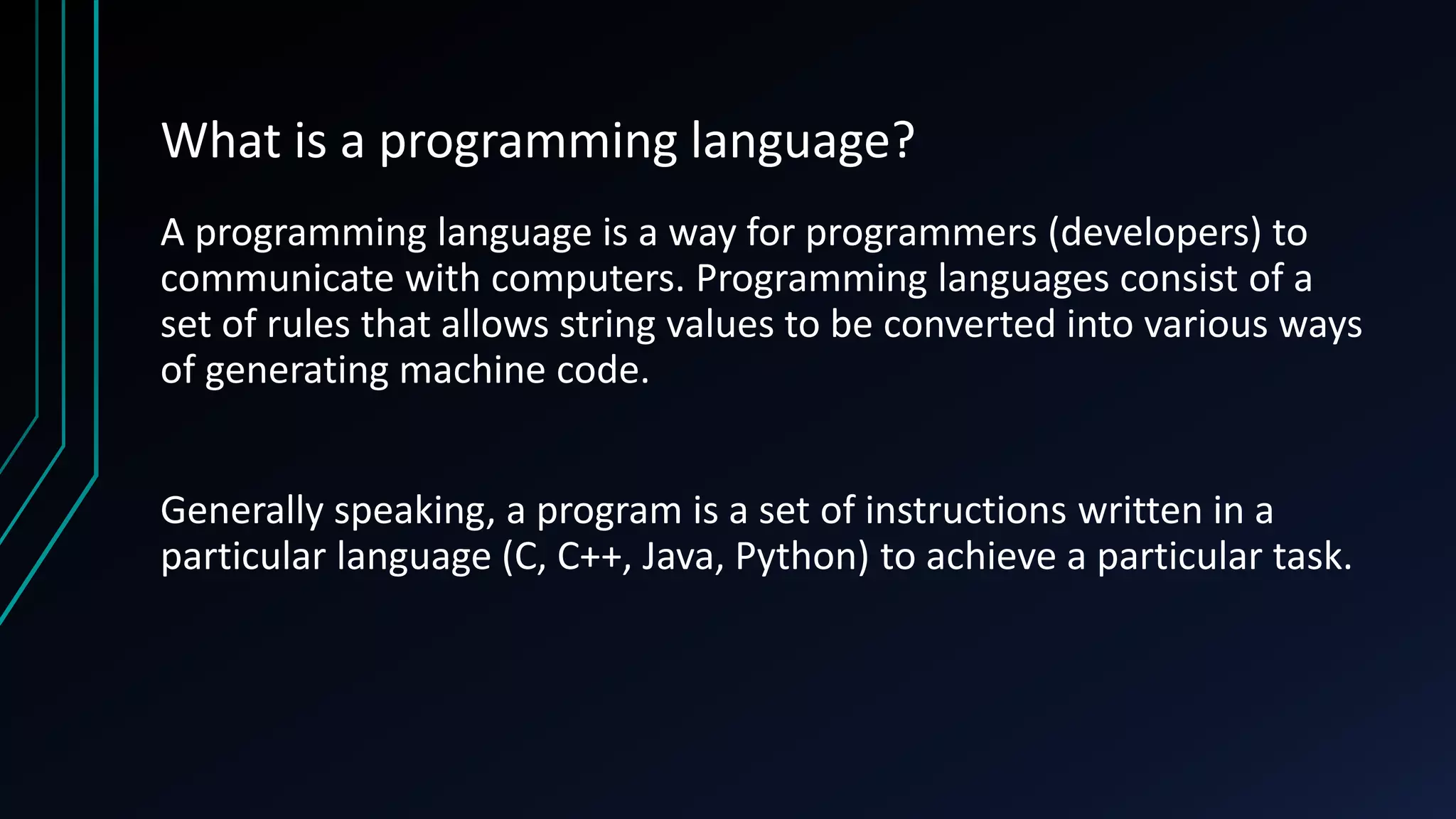 What is a programming language?

A programming language is a way for programmers (developers) to communicate with computers. Programming languages consist of a set of rules that allows string values to be converted into various ways of generating machine code.

Generally speaking, a program is a set of instructions written in a particular language (C, C++, Java, Python) to achieve a particular task.